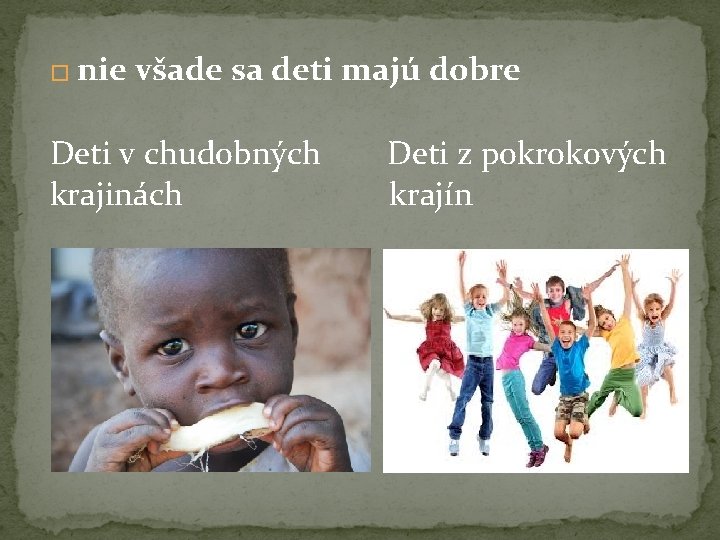 nie všade sa deti majú dobre

Deti v chudobných krajinách

Deti z pokrokových krajín